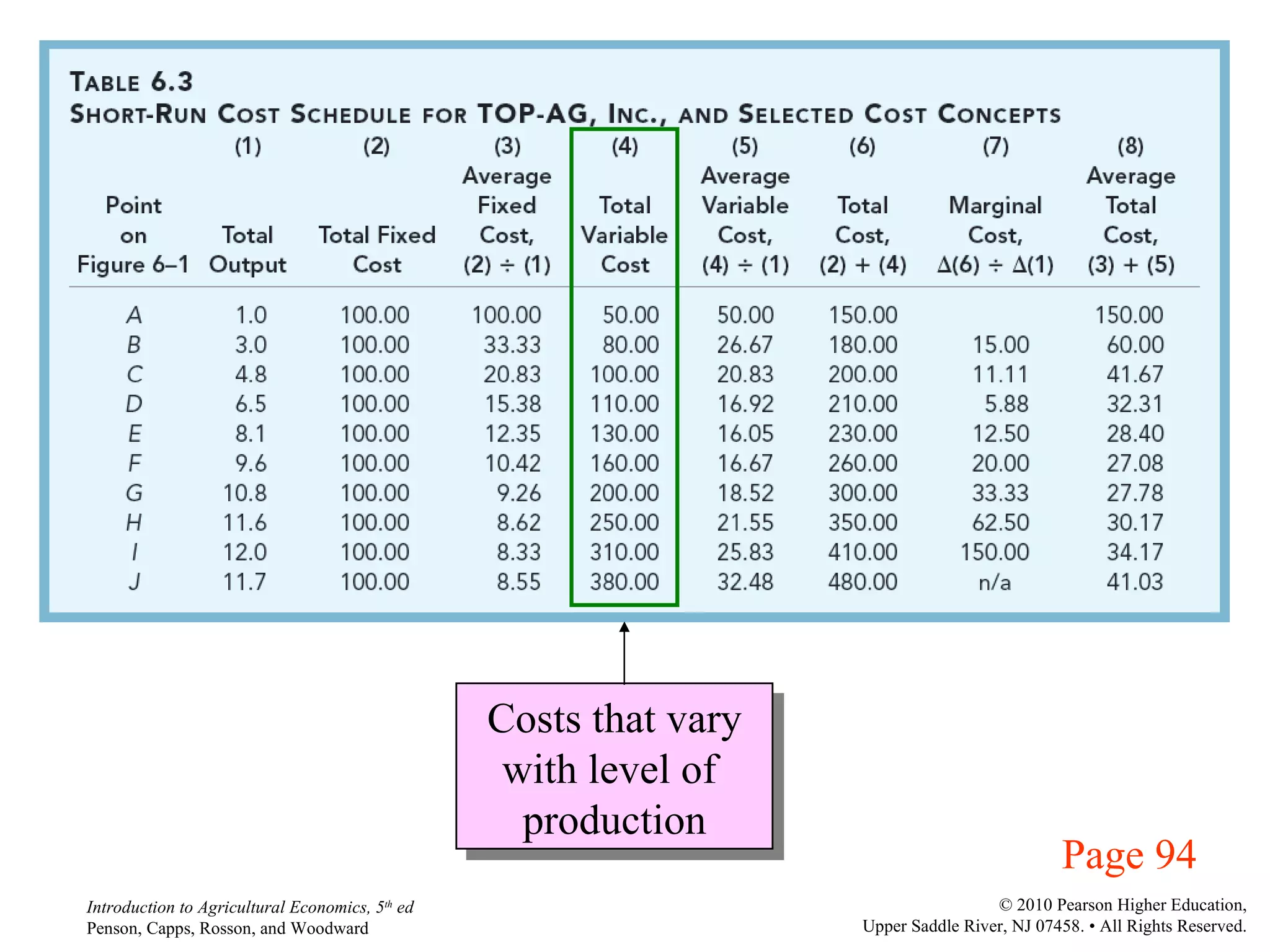 TABLE 6.3
SHORT-RUN COST SCHEDULE FOR TOP-AG, INC., AND SELECTED COST CONCEPTS

| Point on Figure 6–1 | (1) Total Output | (2) Total Fixed Cost | (3) Average Fixed Cost, (2) ÷ (1) | (4) Total Variable Cost | (5) Average Variable Cost, (4) ÷ (1) | (6) Total Cost, (2) + (4) | (7) Marginal Cost, Δ(6) ÷ Δ(1) | (8) Average Total Cost, (3) + (5) |
|---|---|---|---|---|---|---|---|---|
| A | 1.0 | 100.00 | 100.00 | 50.00 | 50.00 | 150.00 | | 150.00 |
| B | 3.0 | 100.00 | 33.33 | 80.00 | 26.67 | 180.00 | 15.00 | 60.00 |
| C | 4.8 | 100.00 | 20.83 | 100.00 | 20.83 | 200.00 | 11.11 | 41.67 |
| D | 6.5 | 100.00 | 15.38 | 110.00 | 16.92 | 210.00 | 5.88 | 32.31 |
| E | 8.1 | 100.00 | 12.35 | 130.00 | 16.05 | 230.00 | 12.50 | 28.40 |
| F | 9.6 | 100.00 | 10.42 | 160.00 | 16.67 | 260.00 | 20.00 | 27.08 |
| G | 10.8 | 100.00 | 9.26 | 200.00 | 18.52 | 300.00 | 33.33 | 27.78 |
| H | 11.6 | 100.00 | 8.62 | 250.00 | 21.55 | 350.00 | 62.50 | 30.17 |
| I | 12.0 | 100.00 | 8.33 | 310.00 | 25.83 | 410.00 | 150.00 | 34.17 |
| J | 11.7 | 100.00 | 8.55 | 380.00 | 32.48 | 480.00 | n/a | 41.03 |

Costs that vary with level of production

Page 94

Introduction to Agricultural Economics, 5th ed
Penson, Capps, Rosson, and Woodward

© 2010 Pearson Higher Education,
Upper Saddle River, NJ 07458. • All Rights Reserved.